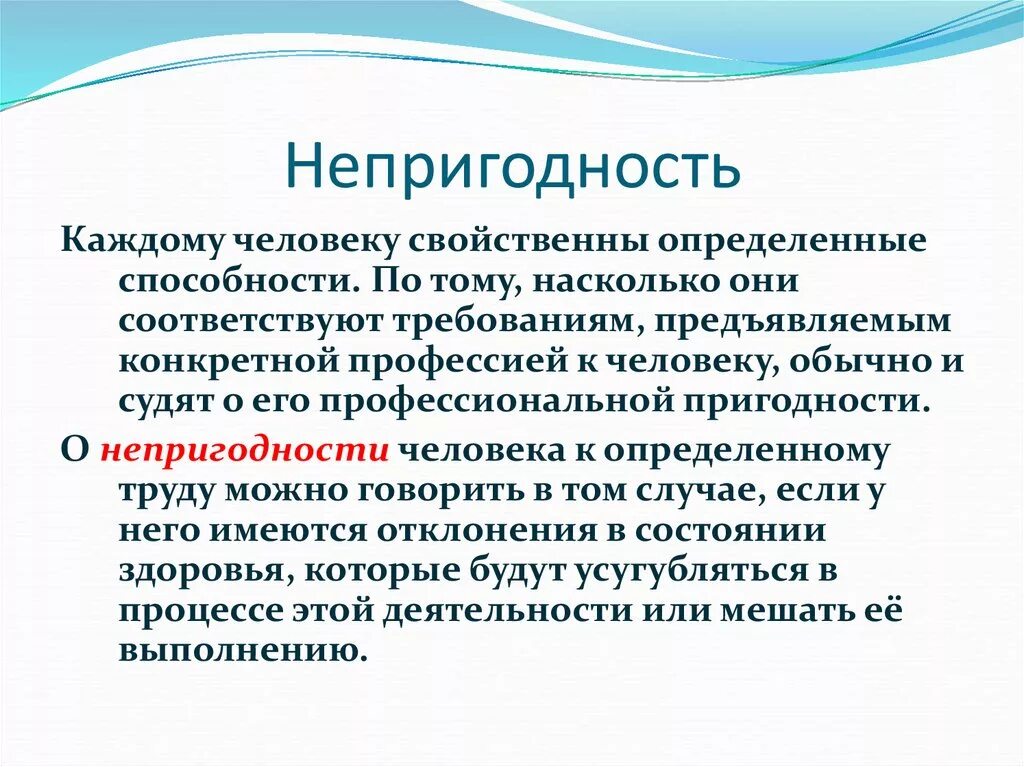 Непригодность

Каждому человеку свойственны определенные способности. По тому, насколько они соответствуют требованиям, предъявляемым конкретной профессией к человеку, обычно и судят о его профессиональной пригодности.

О непригодности человека к определенному труду можно говорить в том случае, если у него имеются отклонения в состоянии здоровья, которые будут усугубляться в процессе этой деятельности или мешать её выполнению.